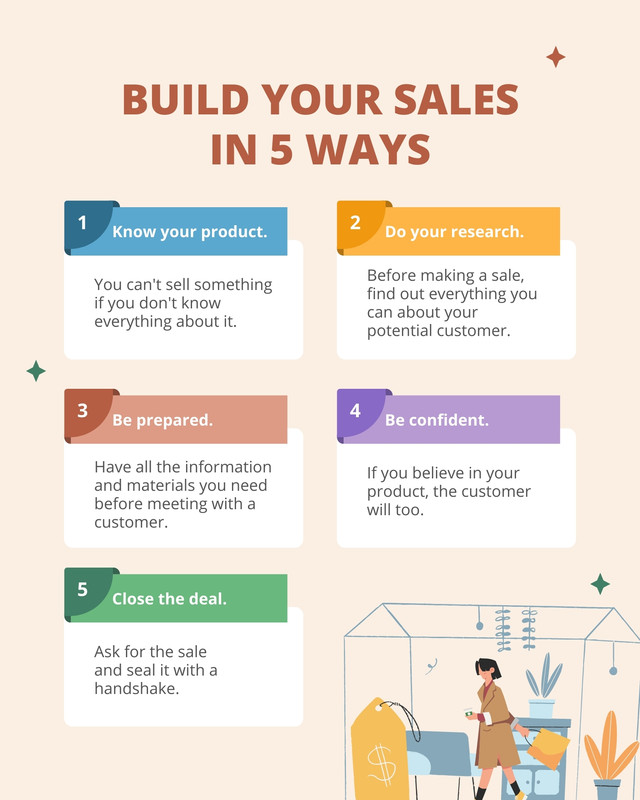 BUILD YOUR SALES IN 5 WAYS

1 Know your product.

You can't sell something if you don't know everything about it.

2 Do your research.

Before making a sale, find out everything you can about your potential customer.

3 Be prepared.

Have all the information and materials you need before meeting with a customer.

4 Be confident.

If you believe in your product, the customer will too.

5 Close the deal.

Ask for the sale and seal it with a handshake.

$